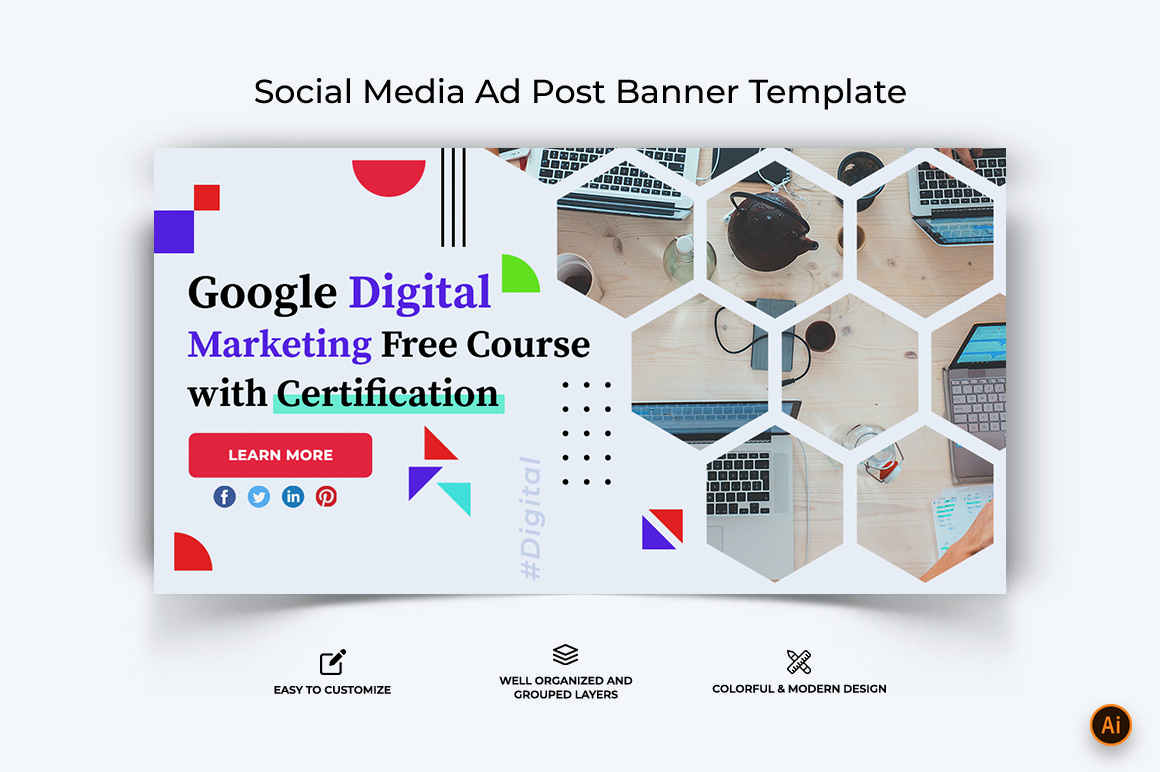 Social Media Ad Post Banner Template

Google Digital Marketing Free Course with Certification

LEARN MORE

#Digital

EASY TO CUSTOMIZE

WELL ORGANIZED AND GROUPED LAYERS

COLORFUL & MODERN DESIGN

Ai